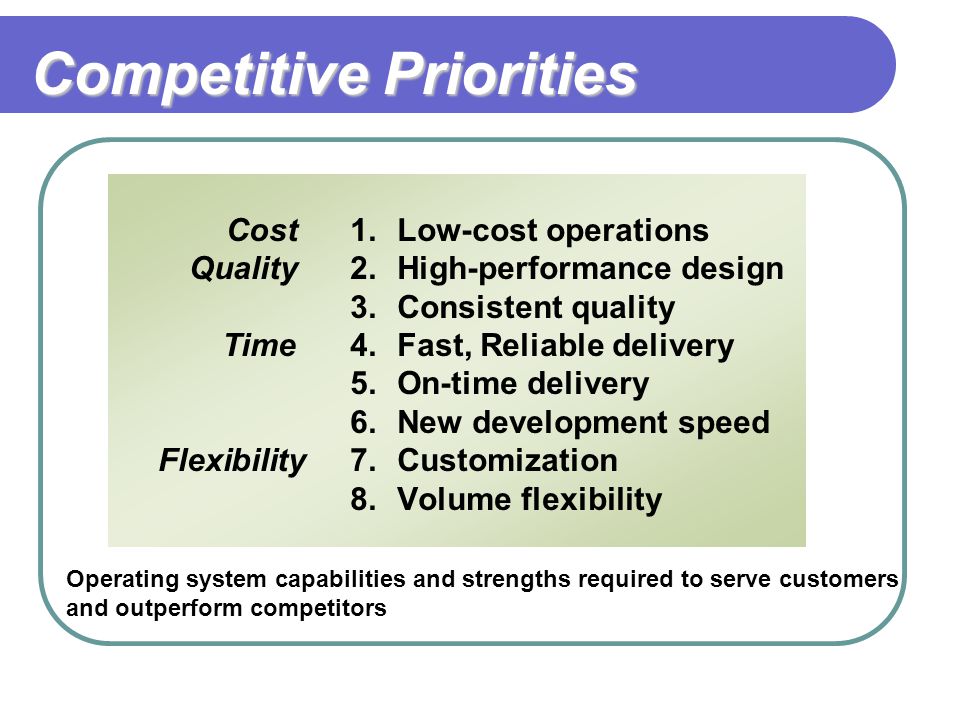 Competitive Priorities

Cost 1. Low-cost operations
Quality 2. High-performance design
3. Consistent quality
Time 4. Fast, Reliable delivery
5. On-time delivery
6. New development speed
Flexibility 7. Customization
8. Volume flexibility

Operating system capabilities and strengths required to serve customers and outperform competitors